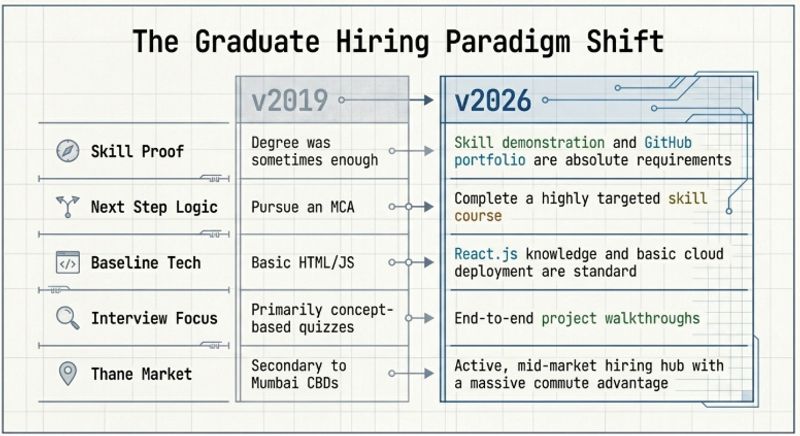 The Graduate Hiring Paradigm Shift

| | v2019 | v2026 |
|---|---|---|
| Skill Proof | Degree was sometimes enough | Skill demonstration and GitHub portfolio are absolute requirements |
| Next Step Logic | Pursue an MCA | Complete a highly targeted skill course |
| Baseline Tech | Basic HTML/JS | React.js knowledge and basic cloud deployment are standard |
| Interview Focus | Primarily concept-based quizzes | End-to-end project walkthroughs |
| Thane Market | Secondary to Mumbai CBDs | Active, mid-market hiring hub with a massive commute advantage |